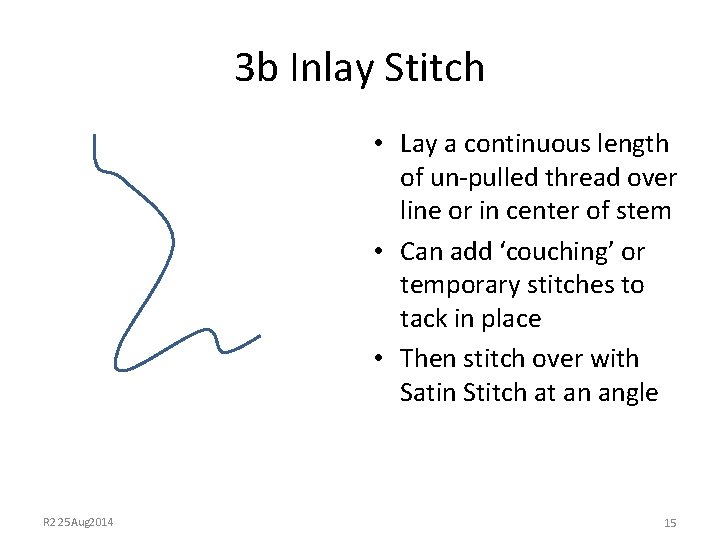 3b Inlay Stitch

• Lay a continuous length of un-pulled thread over line or in center of stem
• Can add ‘couching’ or temporary stitches to tack in place
• Then stitch over with Satin Stitch at an angle

R2 25Aug2014

15